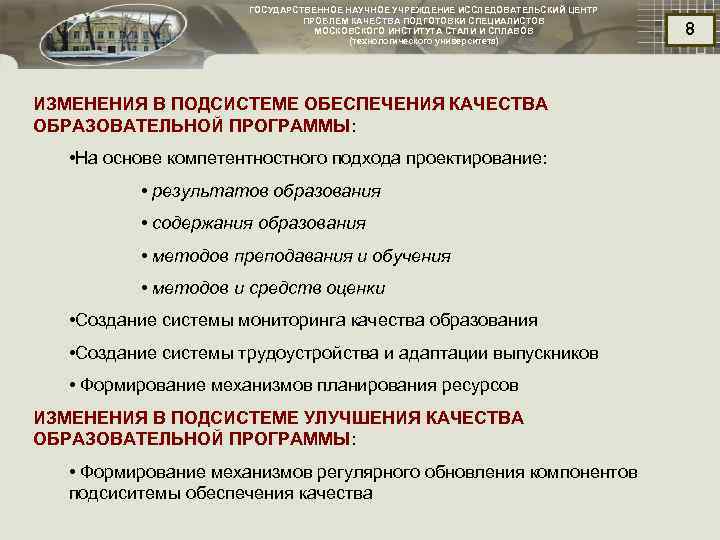 ГОСУДАРСТВЕННОЕ НАУЧНОЕ УЧРЕЖДЕНИЕ ИССЛЕДОВАТЕЛЬСКИЙ ЦЕНТР ПРОБЛЕМ КАЧЕСТВА ПОДГОТОВКИ СПЕЦИАЛИСТОВ МОСКОВСКОГО ИНСТИТУТА СТАЛИ И СПЛАВОВ (технологического университета)

8

ИЗМЕНЕНИЯ В ПОДСИСТЕМЕ ОБЕСПЕЧЕНИЯ КАЧЕСТВА ОБРАЗОВАТЕЛЬНОЙ ПРОГРАММЫ:

•На основе компетентностного подхода проектирование:

• результатов образования

• содержания образования

• методов преподавания и обучения

• методов и средств оценки

•Создание системы мониторинга качества образования

•Создание системы трудоустройства и адаптации выпускников

• Формирование механизмов планирования ресурсов

ИЗМЕНЕНИЯ В ПОДСИСТЕМЕ УЛУЧШЕНИЯ КАЧЕСТВА ОБРАЗОВАТЕЛЬНОЙ ПРОГРАММЫ:

• Формирование механизмов регулярного обновления компонентов подсиситемы обеспечения качества